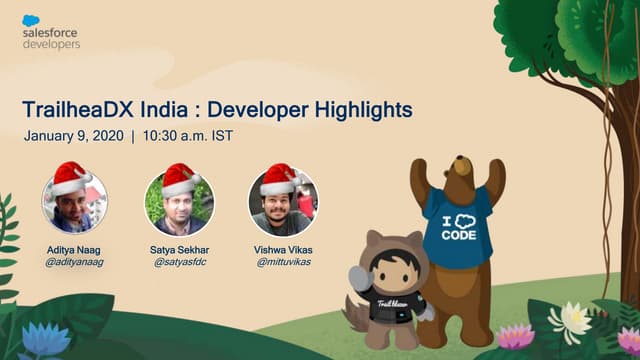 salesforce
developers

TrailheaDX India : Developer Highlights

January 9, 2020 | 10:30 a.m. IST

Aditya Naag
@adityanaag

Satya Sekhar
@satyasfdc

Vishwa Vikas
@mittuvikas

I CODE

Trailblazer